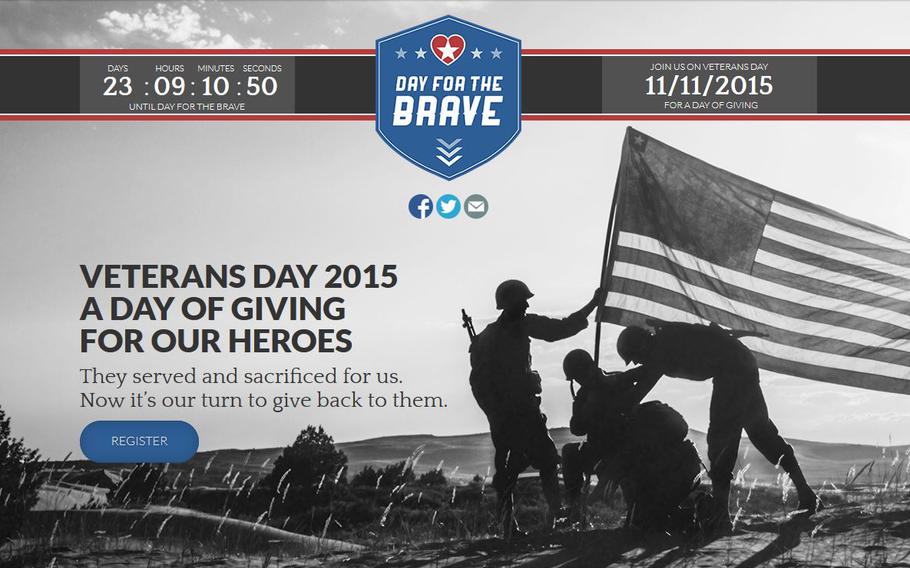 DAYS HOURS MINUTES SECONDS
23 : 09 : 10 : 50
UNTIL DAY FOR THE BRAVE

DAY FOR THE BRAVE

JOIN US ON VETERANS DAY
11/11/2015
FOR A DAY OF GIVING

VETERANS DAY 2015
A DAY OF GIVING
FOR OUR HEROES

They served and sacrificed for us.
Now it's our turn to give back to them.

REGISTER